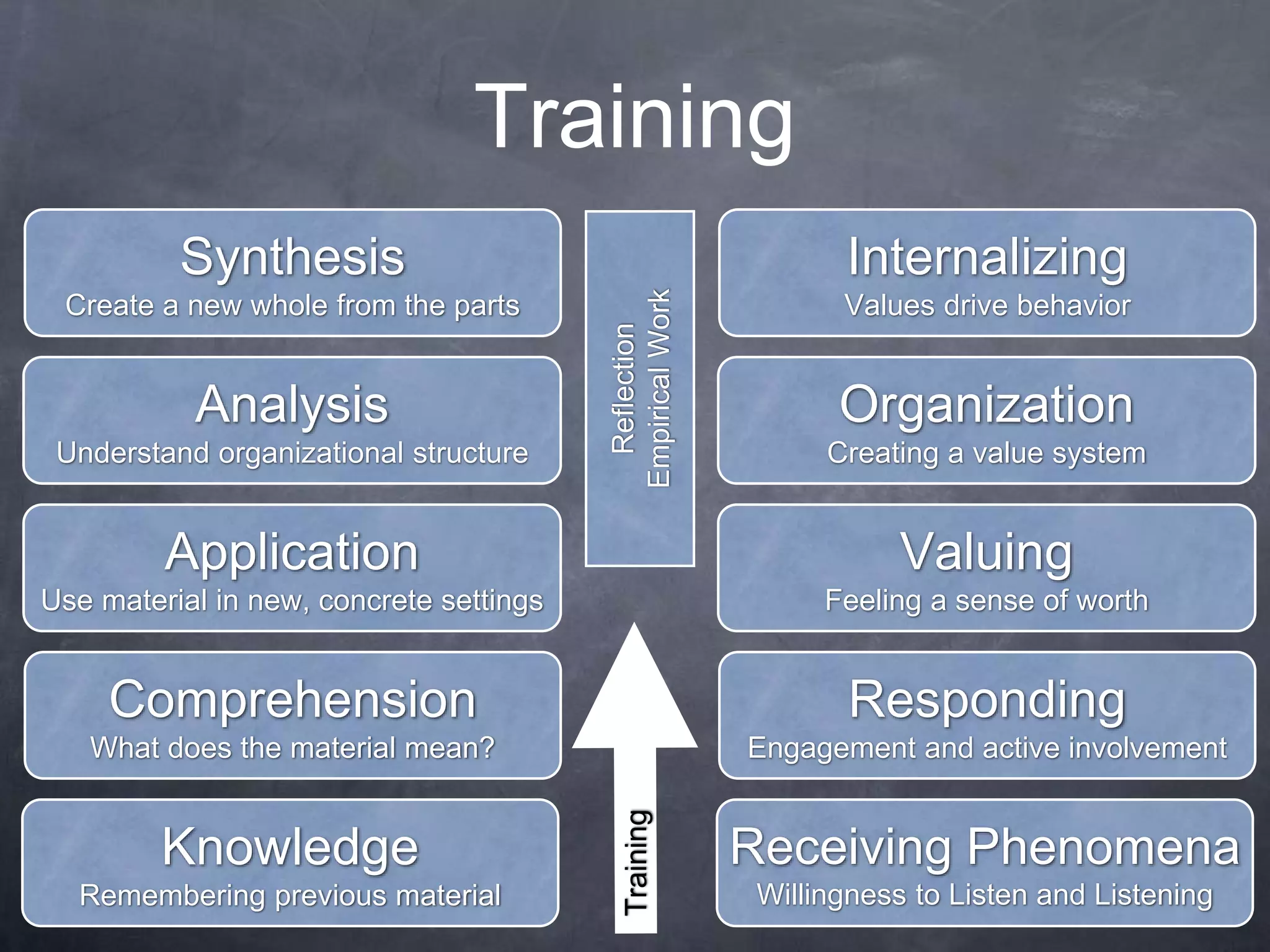 Training

Synthesis
Create a new whole from the parts

Analysis
Understand organizational structure

Application
Use material in new, concrete settings

Comprehension
What does the material mean?

Knowledge
Remembering previous material

Reflection
Empirical Work

Training

Internalizing
Values drive behavior

Organization
Creating a value system

Valuing
Feeling a sense of worth

Responding
Engagement and active involvement

Receiving Phenomena
Willingness to Listen and Listening